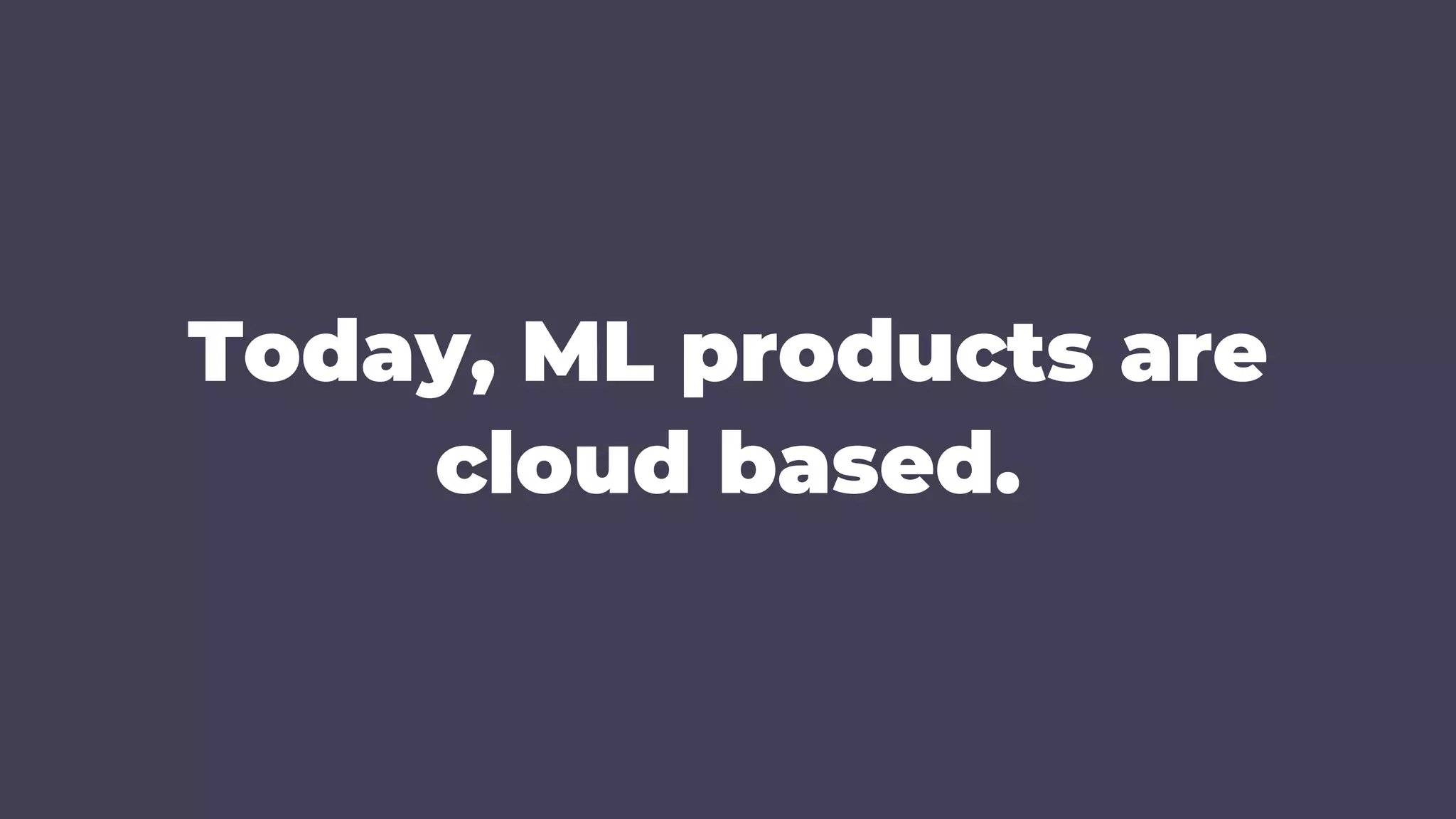 Today, ML products are cloud based.